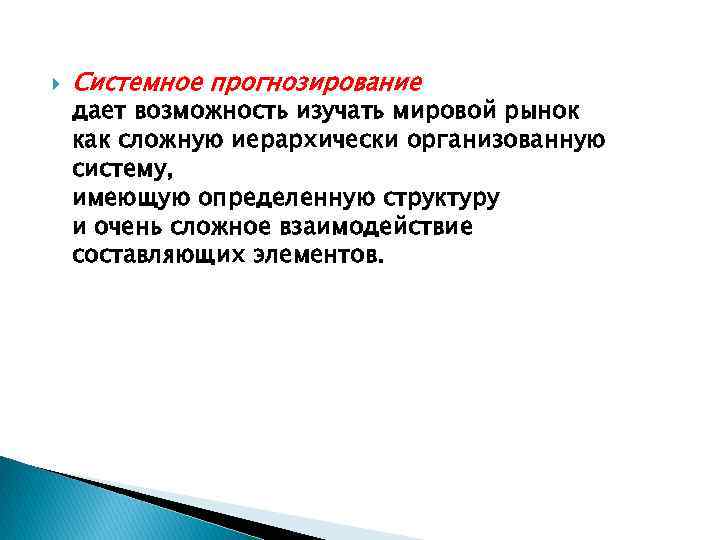 Системное прогнозирование дает возможность изучать мировой рынок как сложную иерархически организованную систему,
имеющую определенную структуру
и очень сложное взаимодействие составляющих элементов.